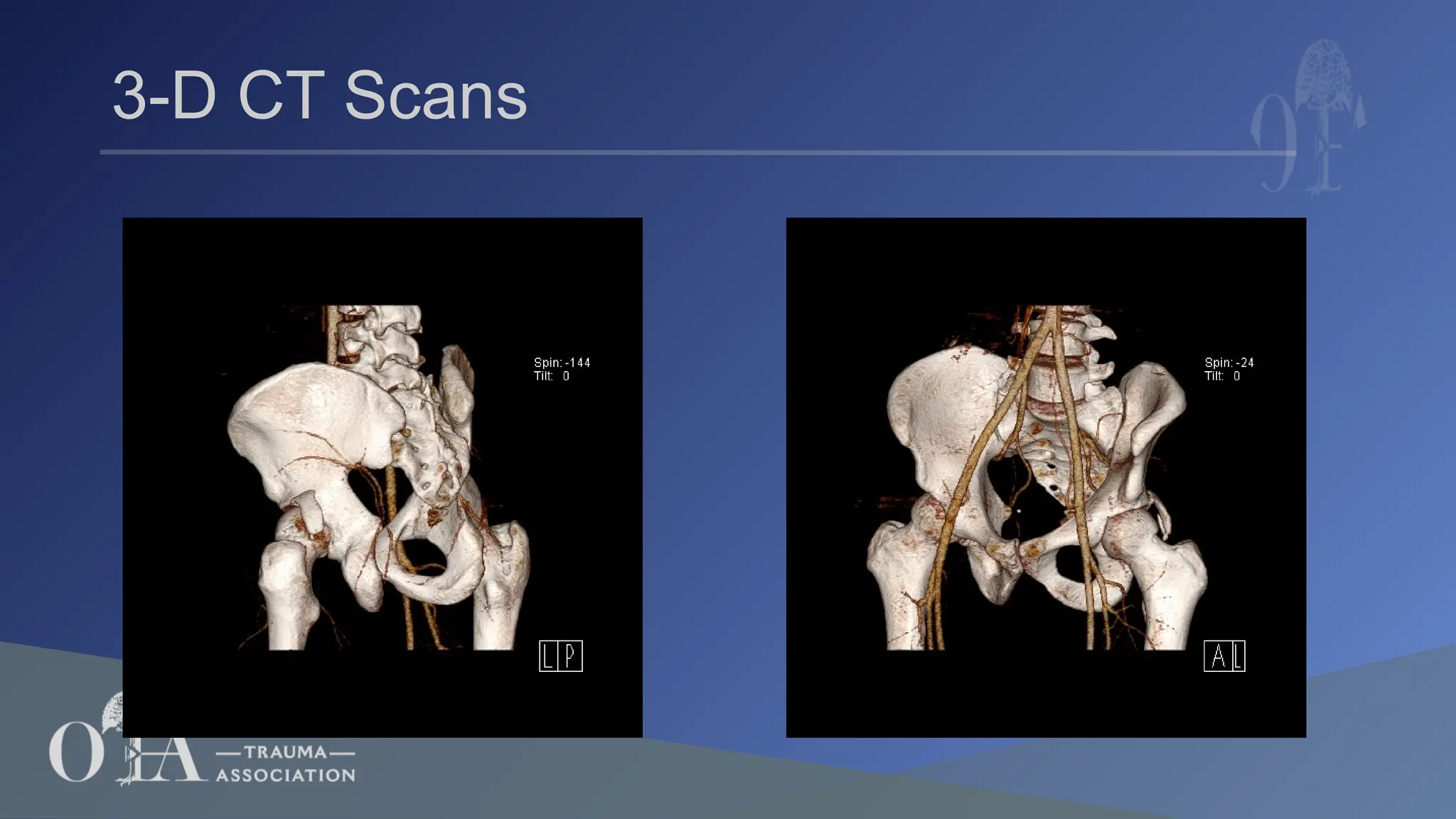 3-D CT Scans

Spin: -144
Tilt: 0

LP

Spin: -24
Tilt: 0

AL

OTA
—TRAUMA—
ASSOCIATION